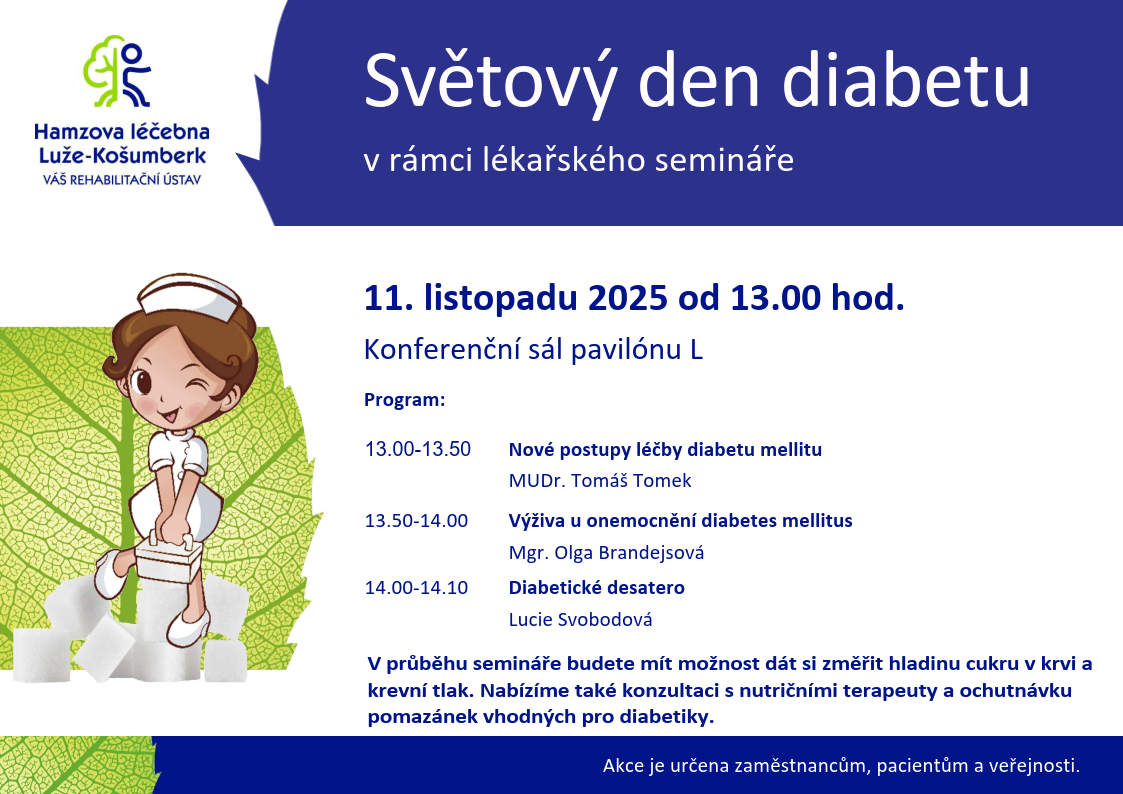 Hamzova léčebna
Luže-Košumberk
VÁŠ REHABILITAČNÍ ÚSTAV

Světový den diabetu

v rámci lékařského semináře

11. listopadu 2025 od 13.00 hod.

Konferenční sál pavilónu L

Program:

13.00-13.50 Nové postupy léčby diabetu mellitu
MUDr. Tomáš Tomek

13.50-14.00 Výživa u onemocnění diabetes mellitus
Mgr. Olga Brandejsová

14.00-14.10 Diabetické desatero
Lucie Svobodová

V průběhu semináře budete mít možnost dát si změřit hladinu cukru v krvi a krevní tlak. Nabízíme také konzultaci s nutričními terapeuty a ochutnávku pomazánek vhodných pro diabetiky.

Akce je určena zaměstnancům, pacientům a veřejnosti.